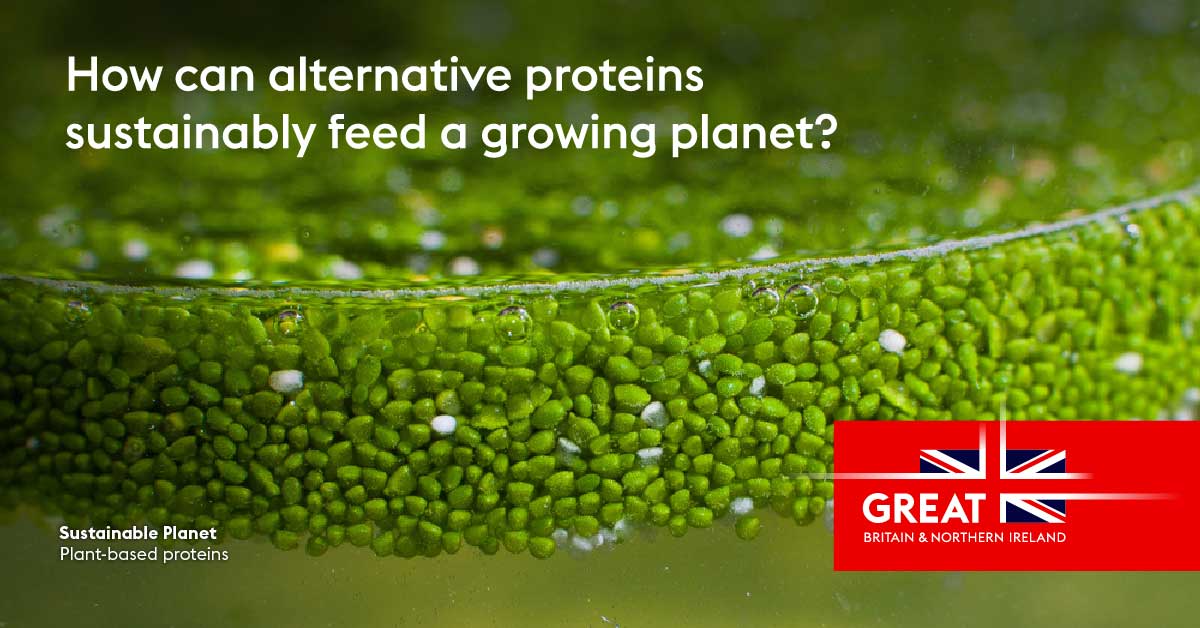 How can alternative proteins sustainably feed a growing planet?

Sustainable Planet
Plant-based proteins

GREAT
BRITAIN & NORTHERN IRELAND